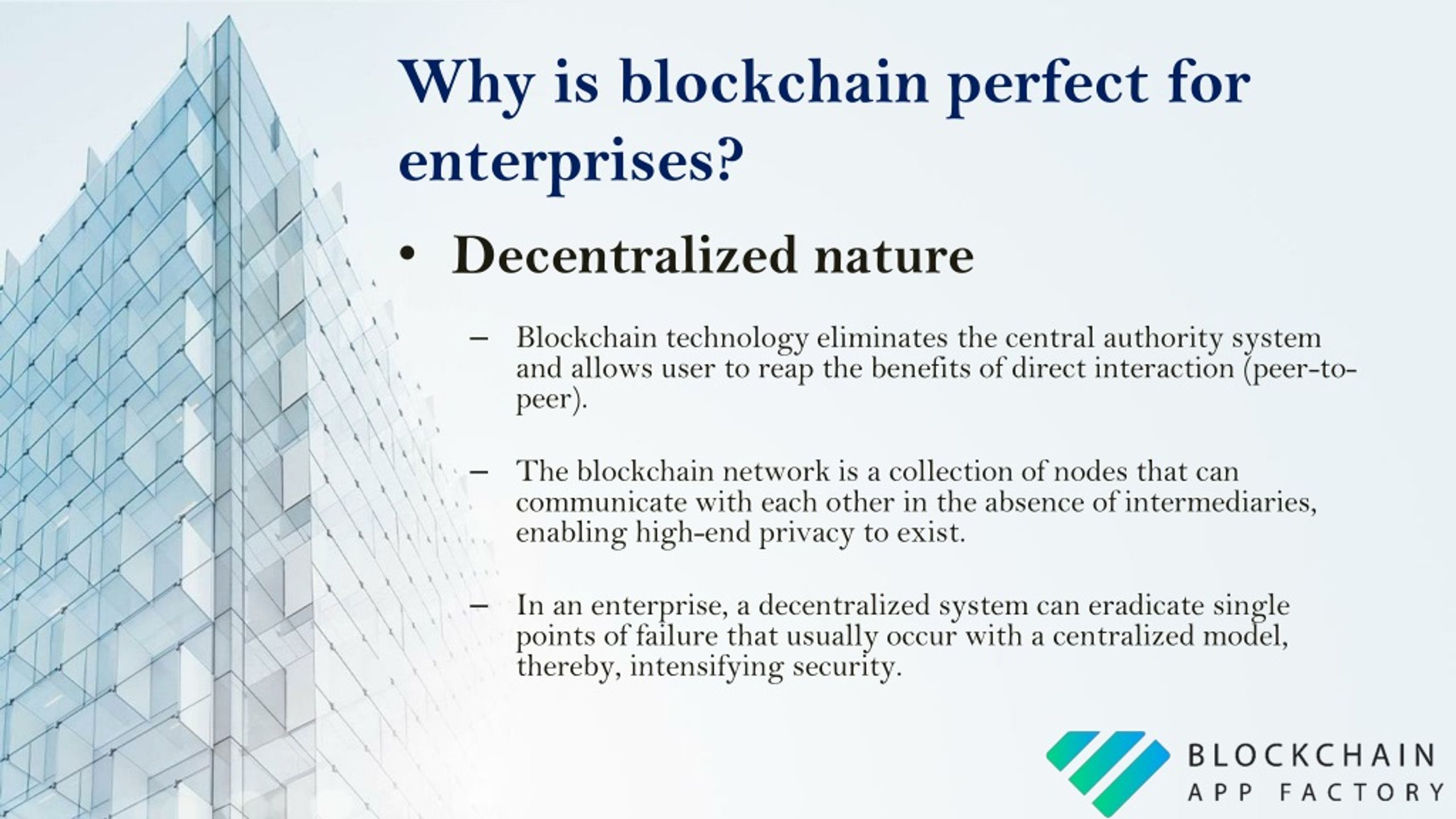 Why is blockchain perfect for enterprises?

• Decentralized nature

– Blockchain technology eliminates the central authority system and allows user to reap the benefits of direct interaction (peer-to-peer).

– The blockchain network is a collection of nodes that can communicate with each other in the absence of intermediaries, enabling high-end privacy to exist.

– In an enterprise, a decentralized system can eradicate single points of failure that usually occur with a centralized model, thereby, intensifying security.

BLOCKCHAIN APP FACTORY